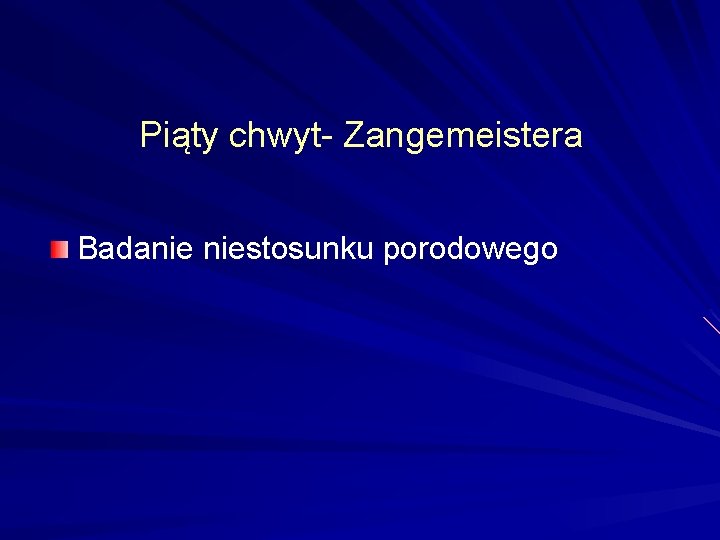 Piąty chwyt- Zangemeistera

Badanie niestosunku porodowego